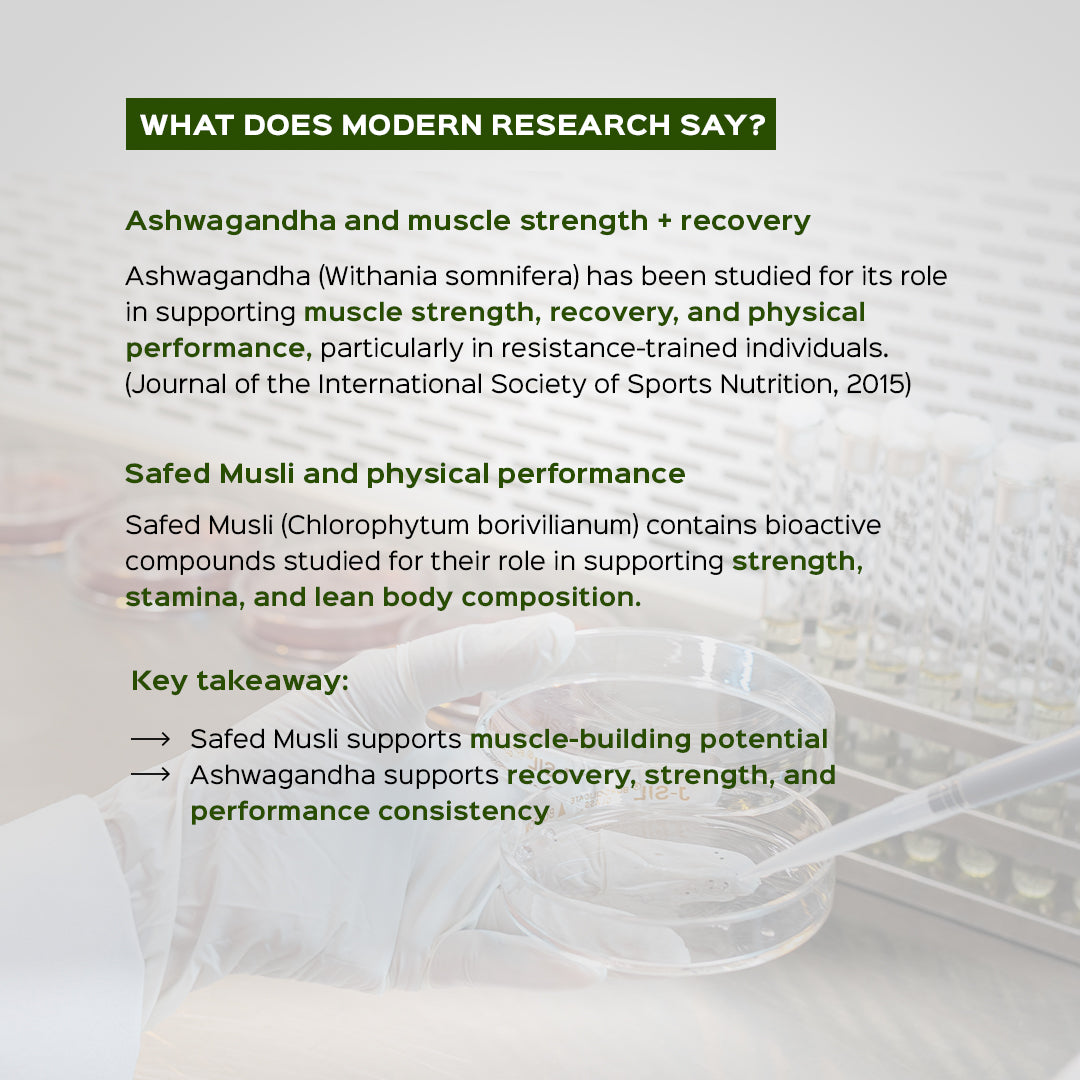 WHAT DOES MODERN RESEARCH SAY?

Ashwagandha and muscle strength + recovery

Ashwagandha (Withania somnifera) has been studied for its role in supporting muscle strength, recovery, and physical performance, particularly in resistance-trained individuals. (Journal of the International Society of Sports Nutrition, 2015)

Safed Musli and physical performance

Safed Musli (Chlorophytum borivilianum) contains bioactive compounds studied for their role in supporting strength, stamina, and lean body composition.

Key takeaway:

⟶ Safed Musli supports muscle-building potential
⟶ Ashwagandha supports recovery, strength, and performance consistency